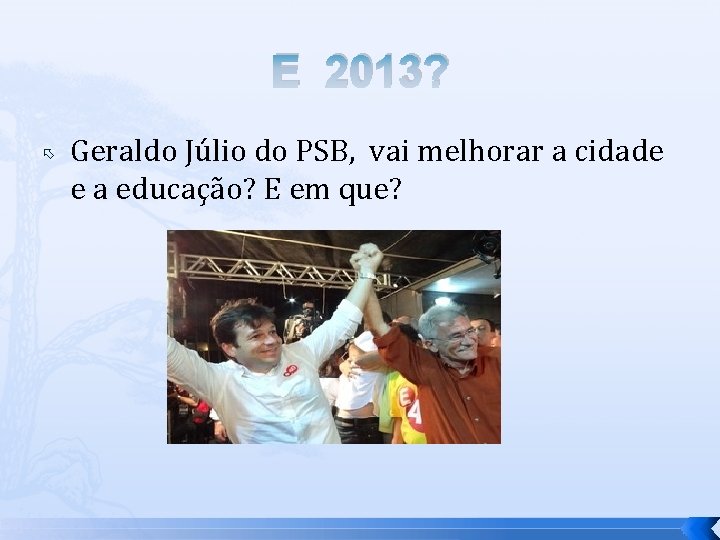 E 2013?

Geraldo Júlio do PSB, vai melhorar a cidade e a educação? E em que?